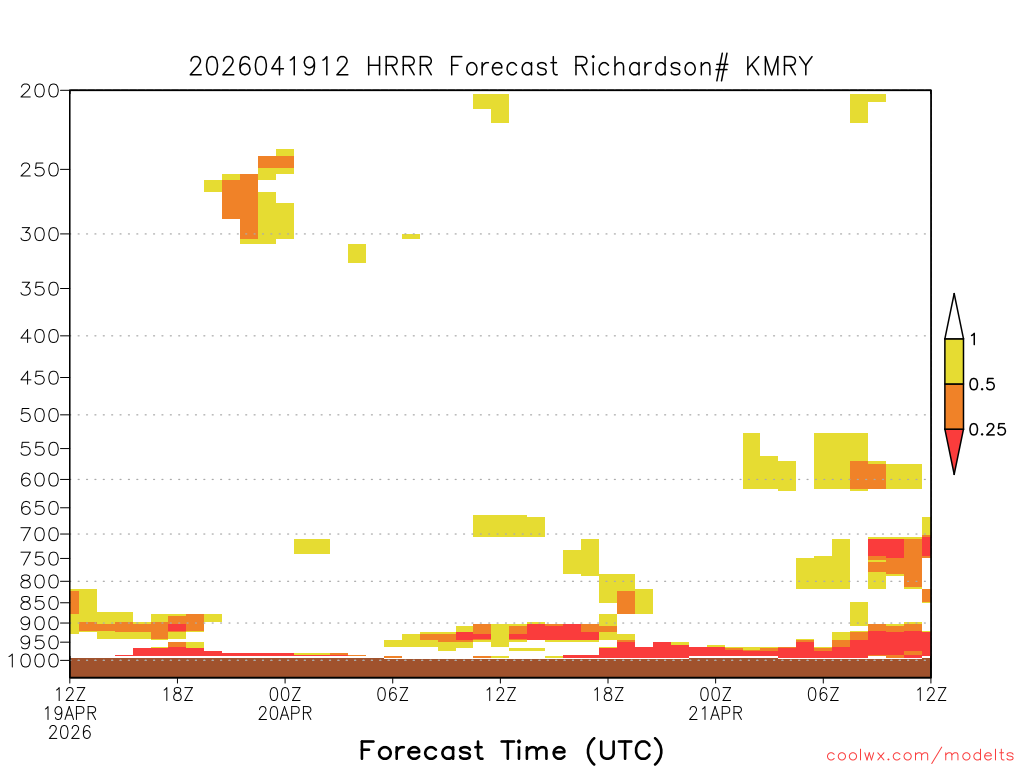 2026041912 HRRR Forecast Richardson# KMRY

200
250
300
350
400
450
500
550
600
650
700
750
800
850
900
950
1000

1
0.5
0.25

12Z
19APR
2026
18Z
00Z
20APR
06Z
12Z
18Z
00Z
21APR
06Z
12Z

Forecast Time (UTC)

coolwx.com/modelts